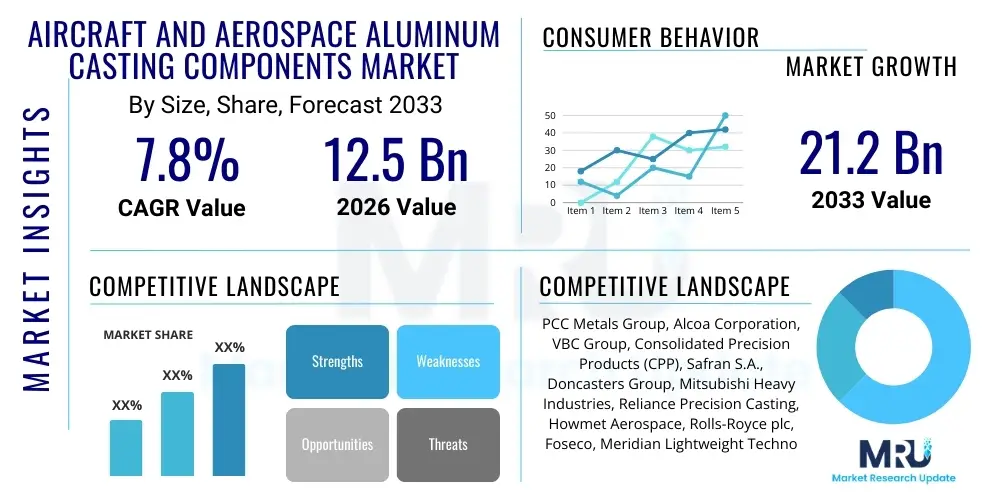 MARKET INSIGHTS

AIRCRAFT AND AEROSPACE ALUMINUM CASTING COMPONENTS MARKET

By Size, Share, Forecast 2033

7.8%
CAGR Value

12.5 Bn
2026 Value

CONSUMER BEHAVIOR

MARKET GROWTH

50
40
30
20
10
0
Item 1 Item 2 Item 3 Item 4 Item 5

21.2 Bn
2033 Value

COMPETITIVE LANDSCAPE

MARKET SHARE

XX%
XX%
XX%

Strengths
Weaknesses
Opportunities
Threats

COMPETITIVE LANDSCAPE

PCC Metals Group, Alcoa Corporation, VBC Group, Consolidated Precision Products (CPP), Safran S.A., Doncasters Group, Mitsubishi Heavy Industries, Reliance Precision Casting, Howmet Aerospace, Rolls-Royce plc, Foseco, Meridian Lightweight Techno

MRU
Market Research Update